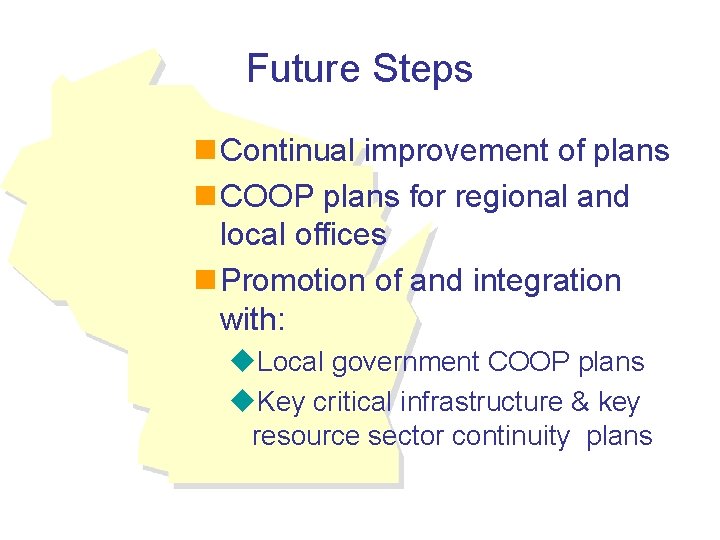 Future Steps

Continual improvement of plans

COOP plans for regional and local offices

Promotion of and integration with:

Local government COOP plans

Key critical infrastructure & key resource sector continuity plans